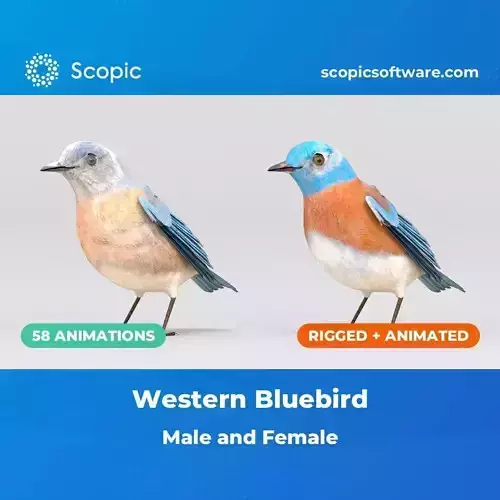 Scopic

scopicsoftware.com

58 ANIMATIONS

RIGGED + ANIMATED

Western Bluebird

Male and Female